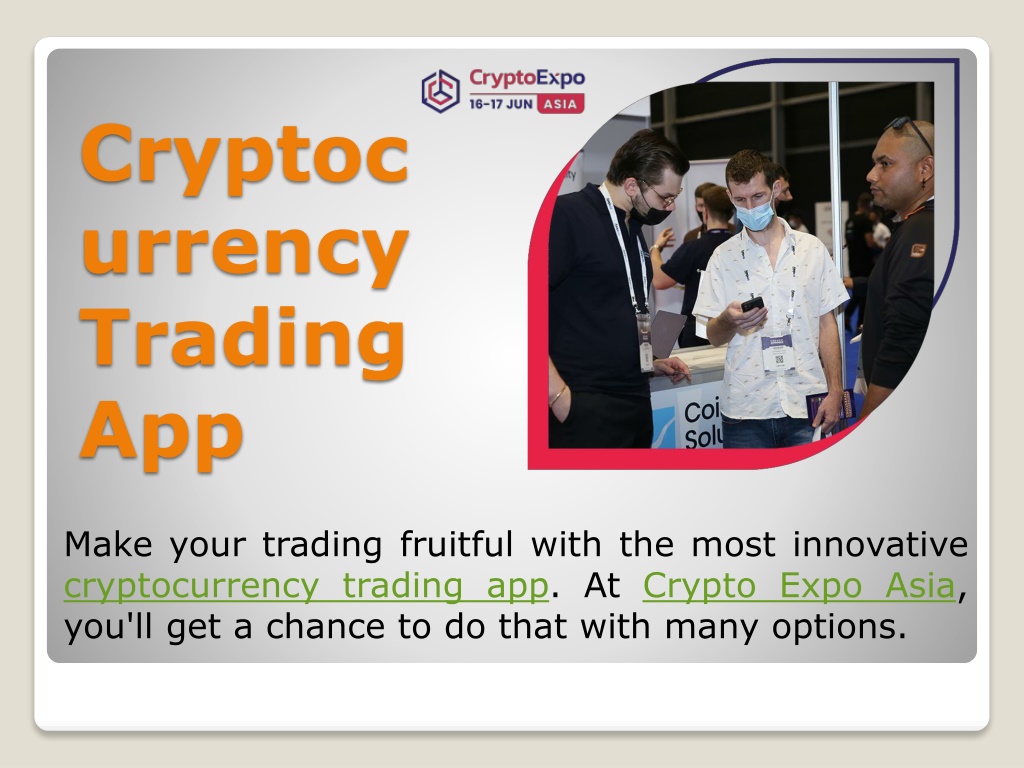 CryptoExpo
16-17 JUN ASIA

Cryptocurrency Trading App

Coi
Solu

Make your trading fruitful with the most innovative cryptocurrency trading app. At Crypto Expo Asia, you'll get a chance to do that with many options.